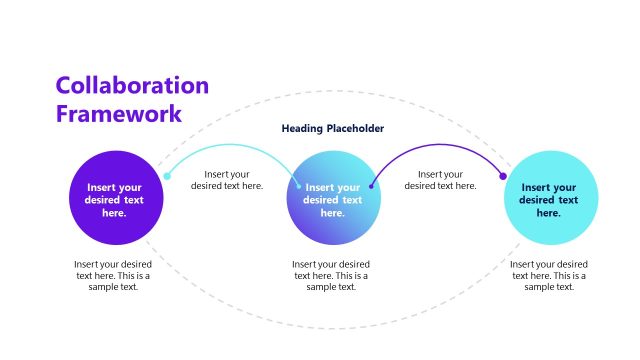 Collaboration Framework

Heading Placeholder

Insert your desired text here.

Insert your desired text here.

Insert your desired text here.

Insert your desired text here.

Insert your desired text here.

Insert your desired text here. This is a sample text.

Insert your desired text here. This is a sample text.

Insert your desired text here. This is a sample text.